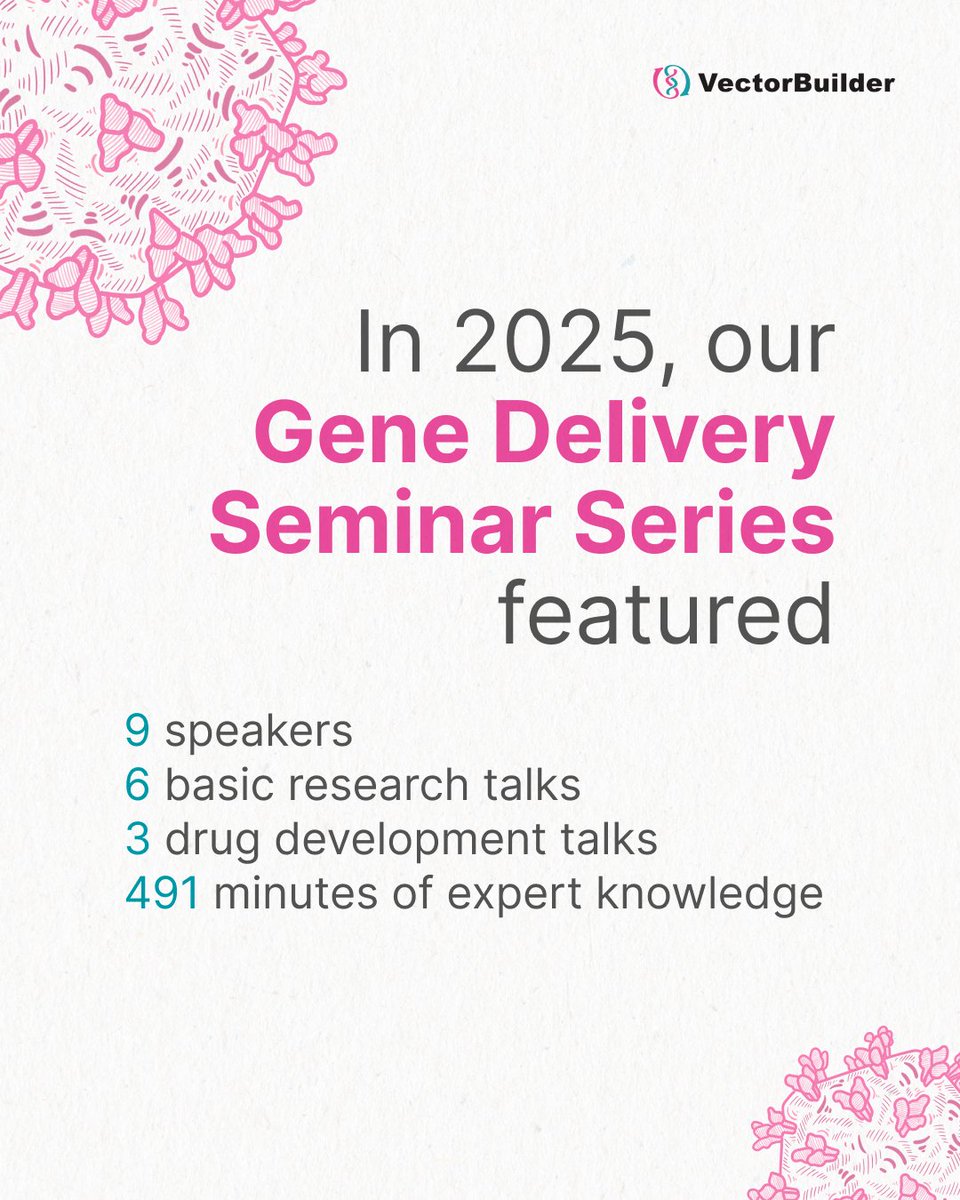 VectorBuilder

In 2025, our Gene Delivery Seminar Series featured

9 speakers
6 basic research talks
3 drug development talks
491 minutes of expert knowledge